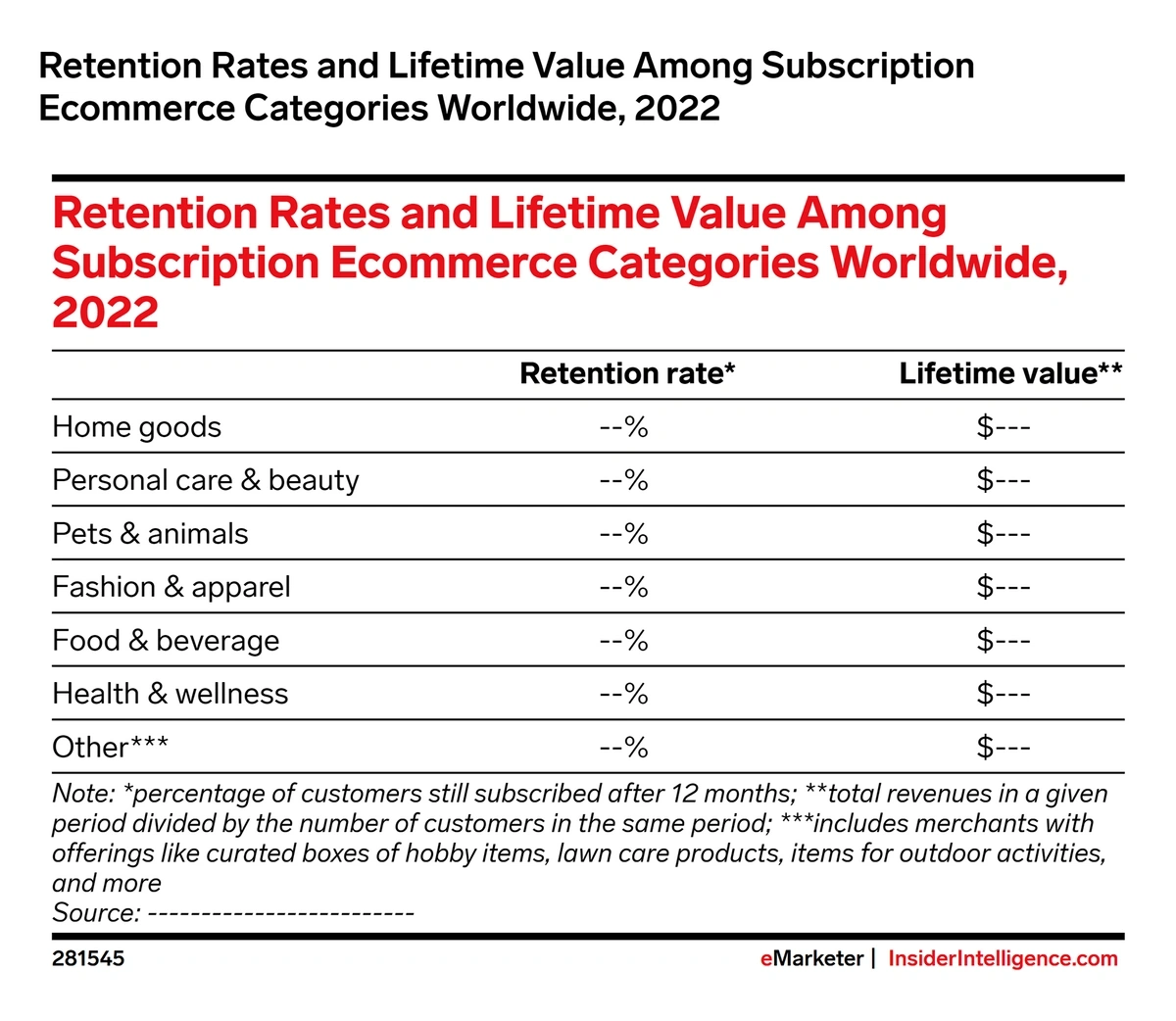 Retention Rates and Lifetime Value Among Subscription Ecommerce Categories Worldwide, 2022

Retention Rates and Lifetime Value Among Subscription Ecommerce Categories Worldwide, 2022

| | Retention rate* | Lifetime value** |
|---|---|---|
| Home goods | --% | $--- |
| Personal care & beauty | --% | $--- |
| Pets & animals | --% | $--- |
| Fashion & apparel | --% | $--- |
| Food & beverage | --% | $--- |
| Health & wellness | --% | $--- |
| Other*** | --% | $--- |

Note: *percentage of customers still subscribed after 12 months; **total revenues in a given period divided by the number of customers in the same period; ***includes merchants with offerings like curated boxes of hobby items, lawn care products, items for outdoor activities, and more
Source: -------------------------

281545

eMarketer | InsiderIntelligence.com